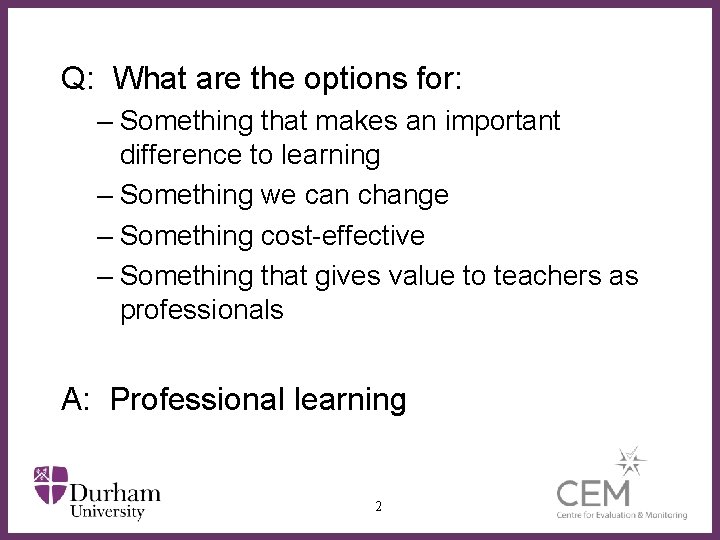 Q: What are the options for:

– Something that makes an important difference to learning

– Something we can change

– Something cost-effective

– Something that gives value to teachers as professionals

A: Professional learning

Durham University

2

CEM
Centre for Evaluation & Monitoring